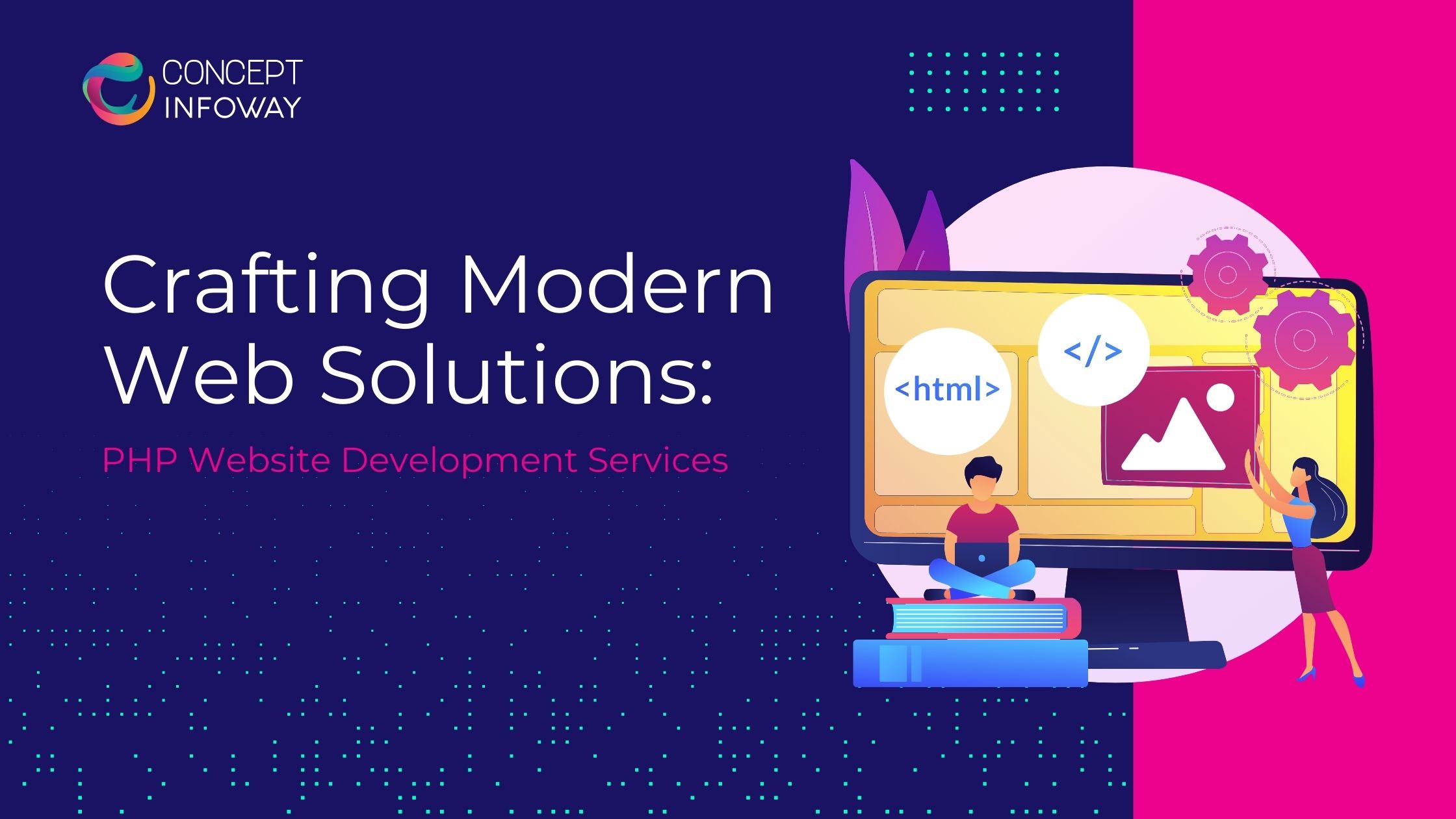 CONCEPT
INFOWAY

Crafting Modern Web Solutions:

PHP Website Development Services

<html>

</>